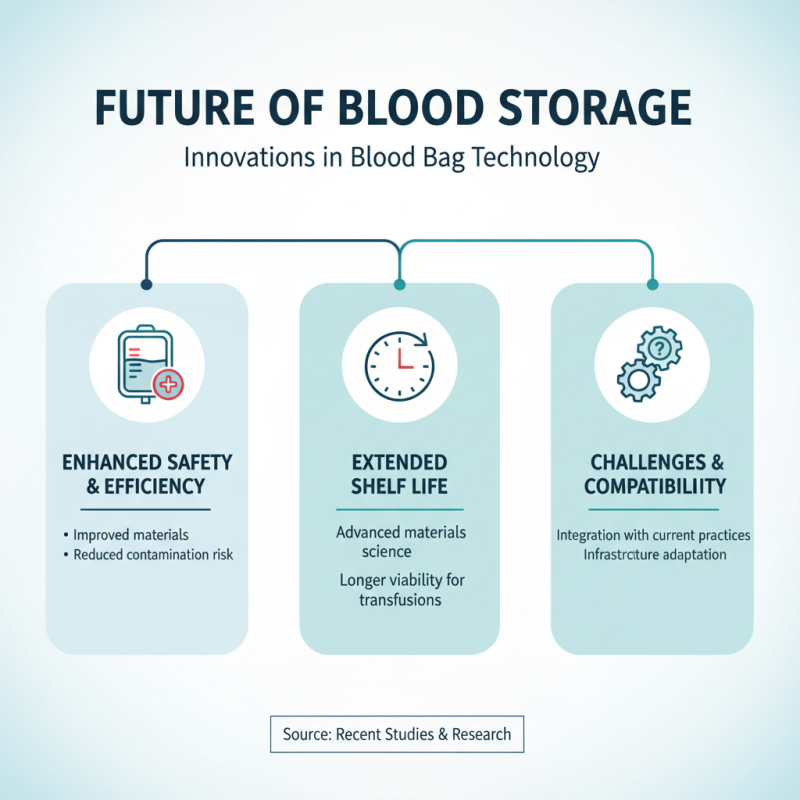 FUTURE OF BLOOD STORAGE

Innovations in Blood Bag Technology

ENHANCED SAFETY & EFFICIENCY

• Improved materials
• Reduced contamination risk

EXTENDED SHELF LIFE

Advanced materials science

Longer viability for transfusions

CHALLENGES & COMPATIBILIITY

Integration with current practices
Infrastrcture adaptation

Source: Recent Studies & Research